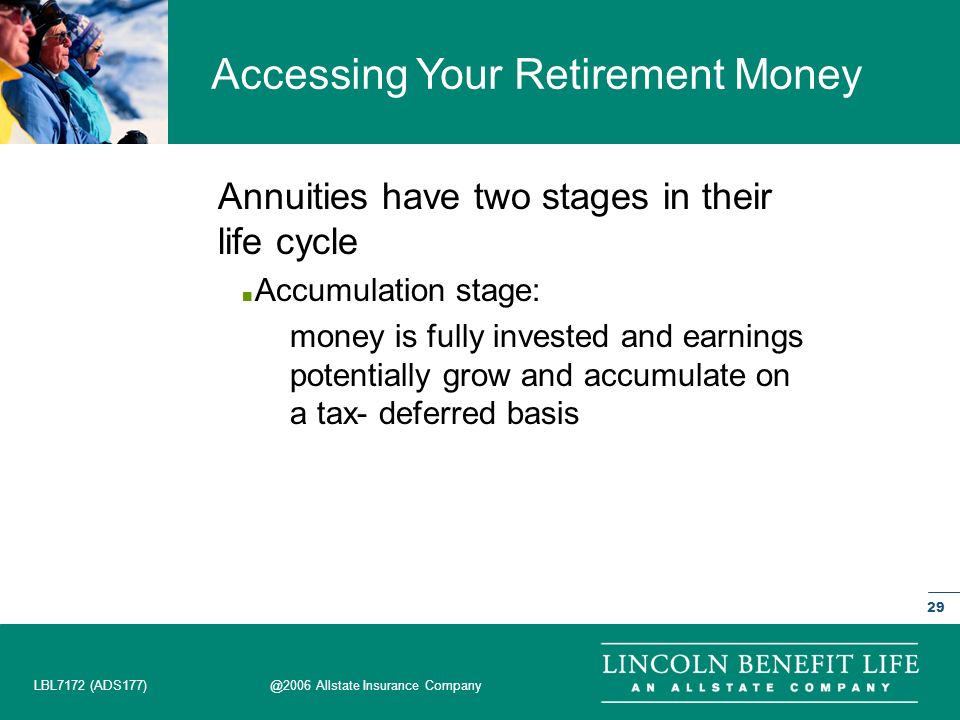 Accessing Your Retirement Money

Annuities have two stages in their life cycle

Accumulation stage:

money is fully invested and earnings potentially grow and accumulate on a tax- deferred basis

29

LBL7172 (ADS177)

@2006 Allstate Insurance Company

LINCOLN BENEFIT LIFE
AN ALLSTATE COMPANY